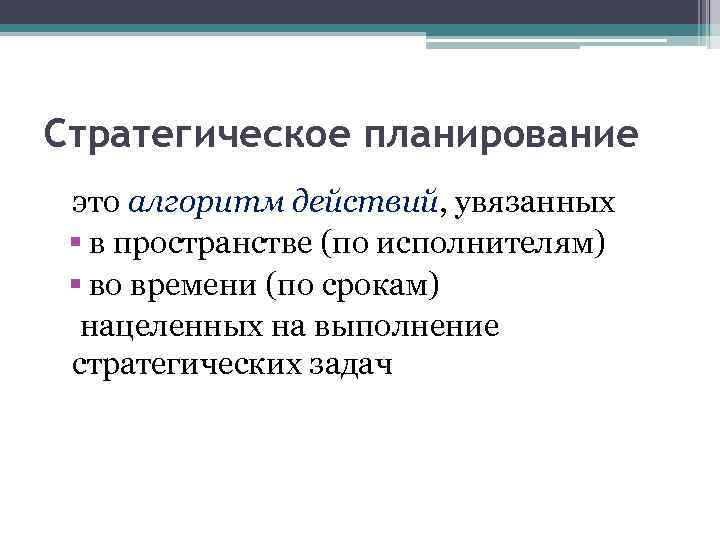 Стратегическое планирование

это алгоритм действий, увязанных

▪ в пространстве (по исполнителям)

▪ во времени (по срокам)

нацеленных на выполнение стратегических задач